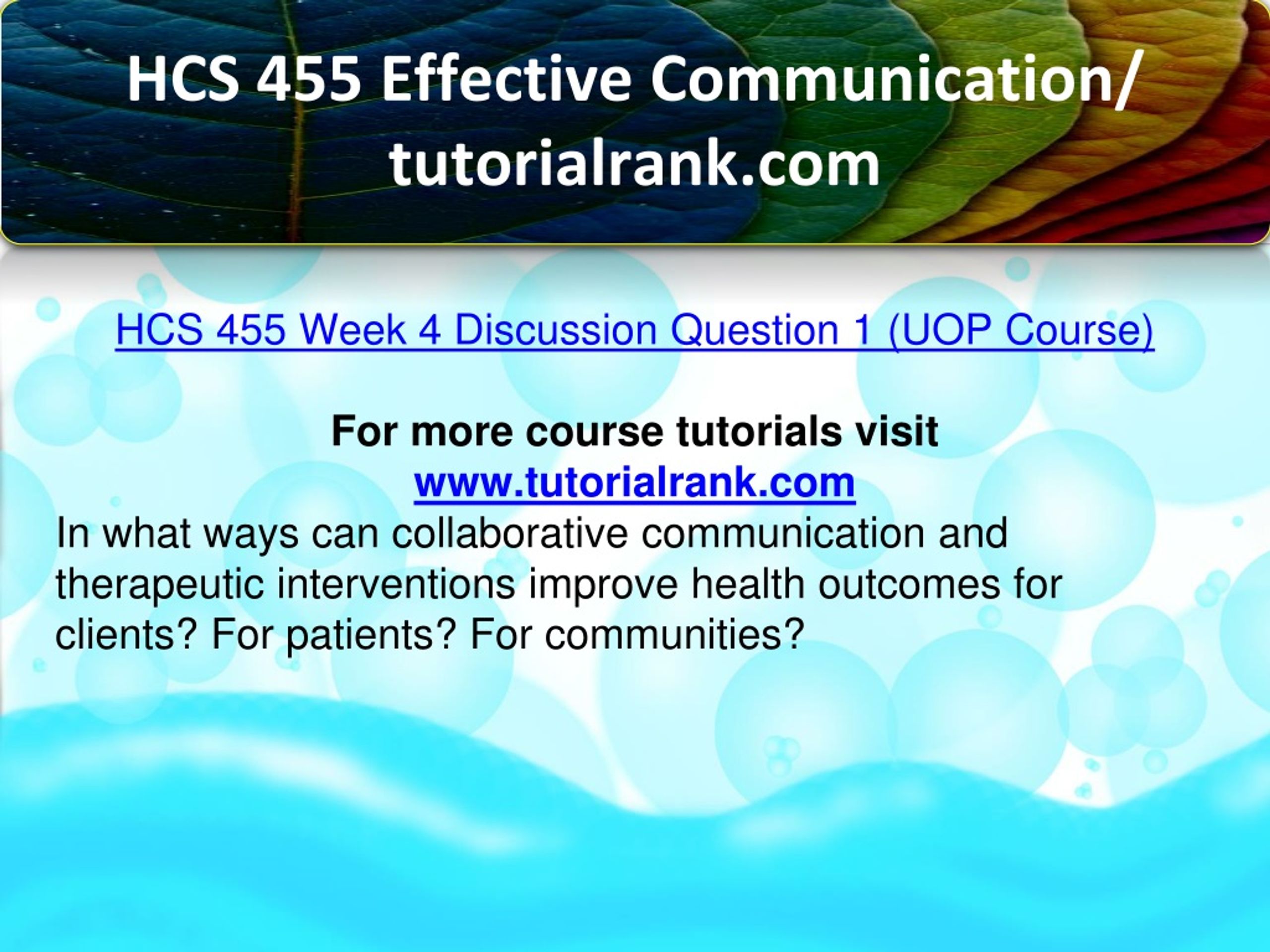 HCS 455 Effective Communication/ tutorialrank.com

HCS 455 Week 4 Discussion Question 1 (UOP Course)

For more course tutorials visit
www.tutorialrank.com

In what ways can collaborative communication and therapeutic interventions improve health outcomes for clients? For patients? For communities?